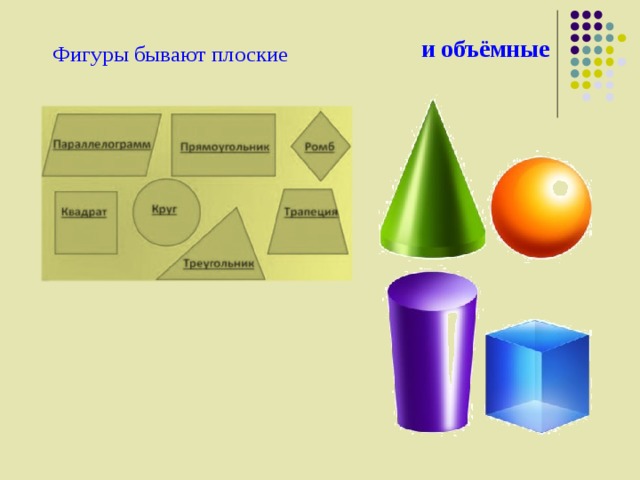 Фигуры бывают плоские

и объёмные

Параллелограмм

Прямоугольник

Ромб

Квадрат

Круг

Трапеция

Треугольник